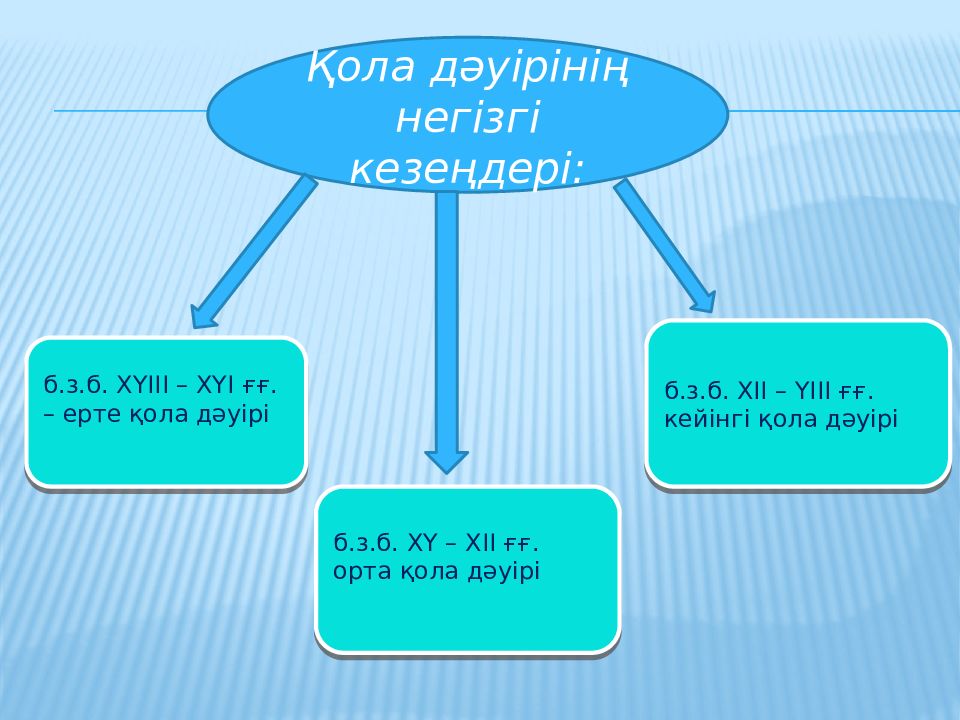 Қола дәуірінің негізгі кезеңдері:

б.з.б. XYIII – XYI ғғ. – ерте қола дәуірі

б.з.б. XY – XII ғғ. орта қола дәуірі

б.з.б. XII – YIII ғғ. кейінгі қола дәуірі